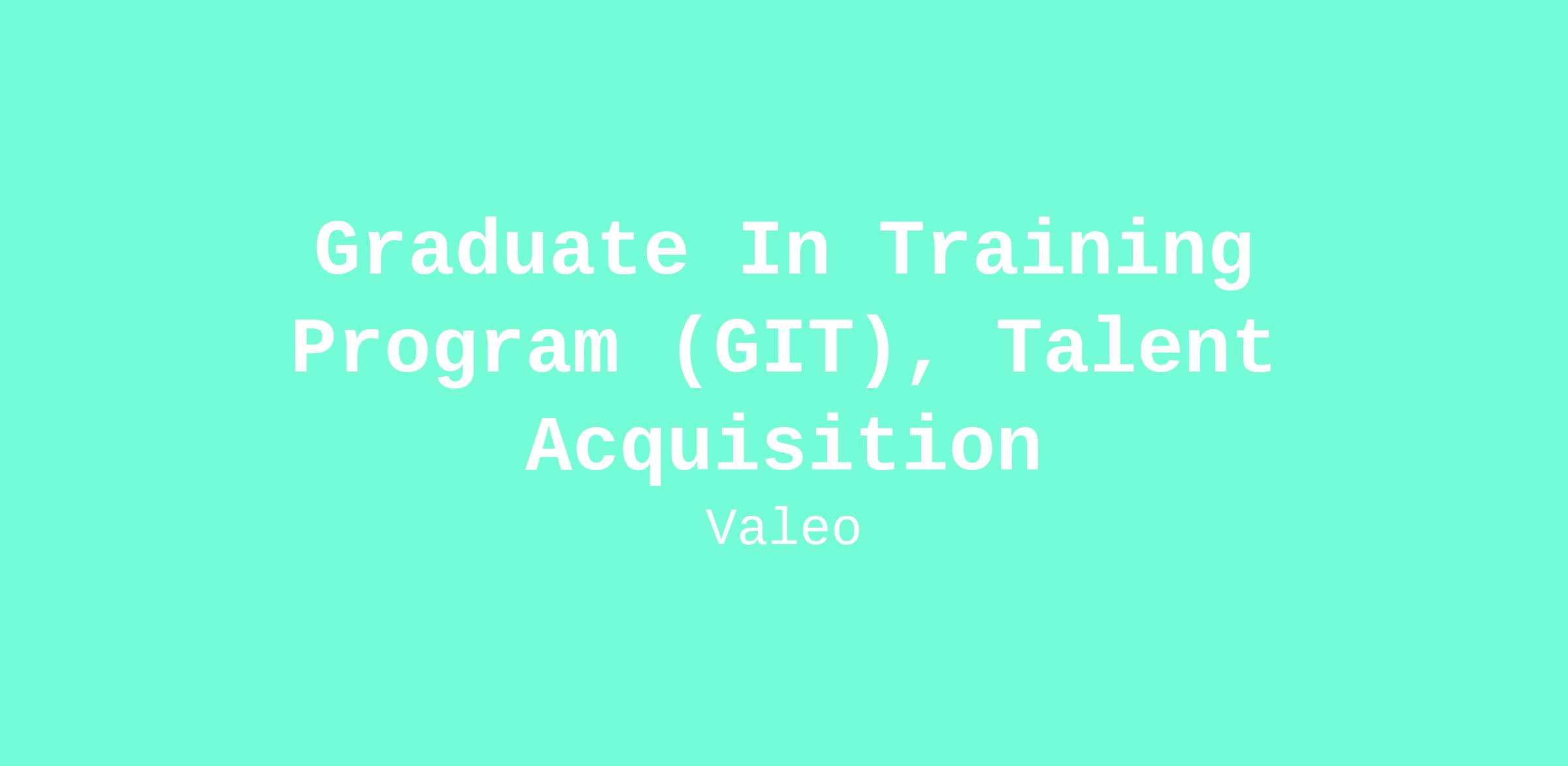 Graduate In Training Program (GIT), Talent Acquisition

Valeo